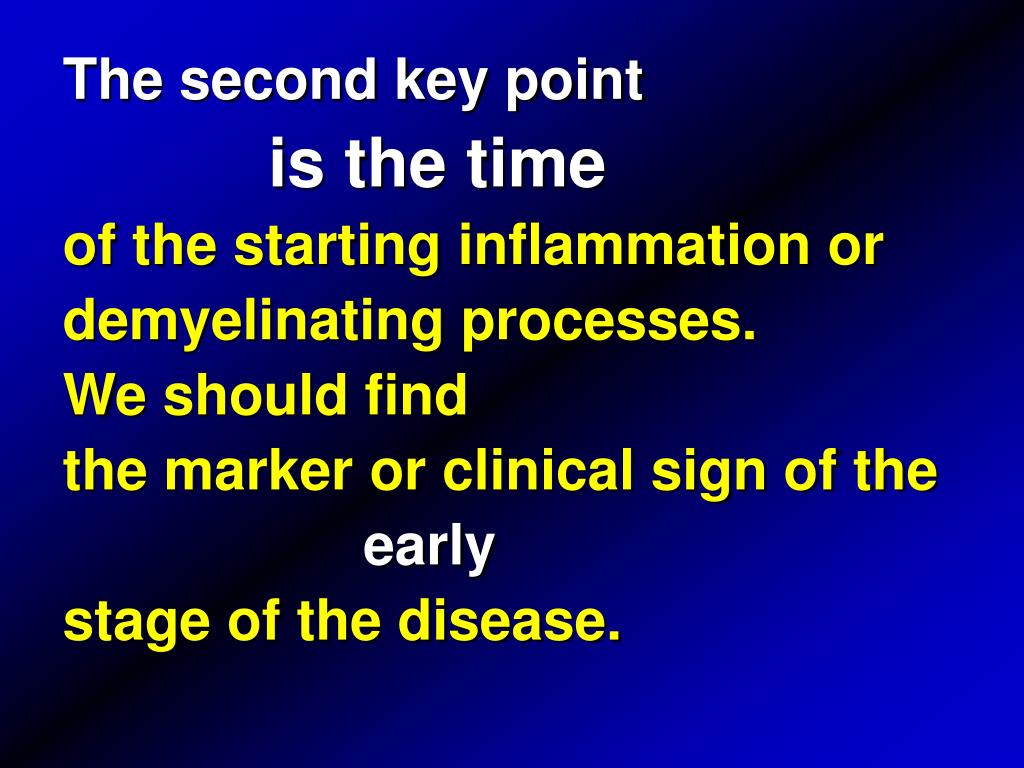 The second key point

is the time

of the starting inflammation or demyelinating processes.

We should find

the marker or clinical sign of the

early

stage of the disease.